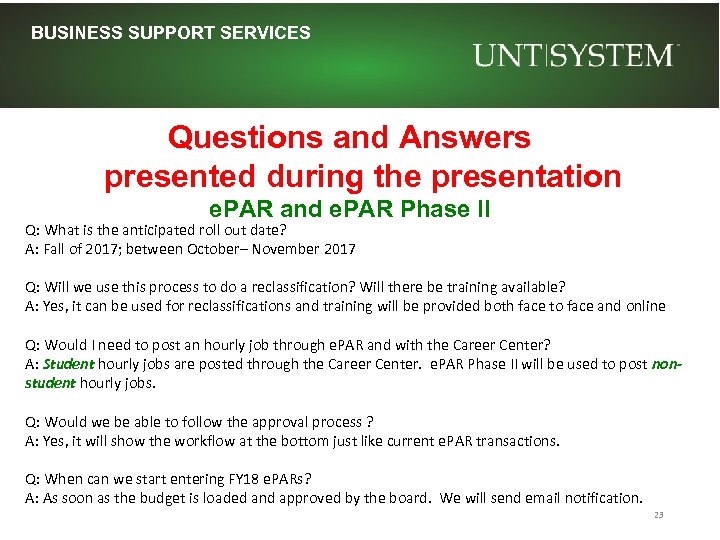 BUSINESS SUPPORT SERVICES

UNT|SYSTEM

Questions and Answers presented during the presentation

ePAR and ePAR Phase II

Q: What is the anticipated roll out date?
A: Fall of 2017; between October– November 2017

Q: Will we use this process to do a reclassification? Will there be training available?
A: Yes, it can be used for reclassifications and training will be provided both face to face and online

Q: Would I need to post an hourly job through ePAR and with the Career Center?
A: Student hourly jobs are posted through the Career Center. ePAR Phase II will be used to post non-student hourly jobs.

Q: Would we be able to follow the approval process ?
A: Yes, it will show the workflow at the bottom just like current ePAR transactions.

Q: When can we start entering FY18 ePARs?
A: As soon as the budget is loaded and approved by the board. We will send email notification.

23